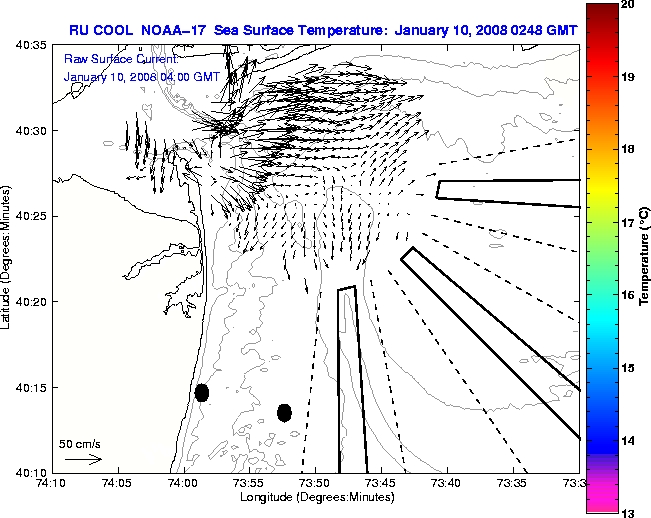 RU COOL NOAA-17 Sea Surface Temperature: January 10, 2008 0248 GMT

Raw Surface Current:
January 10, 2008 04:00 GMT

Latitude (Degrees:Minutes)

40:35
40:30
40:25
40:20
40:15
40:10

50 cm/s

74:10 74:05 74:00 73:55 73:50 73:45 73:40 73:35 73:3

Longitude (Degrees:Minutes)

20
19
18
17
16
15
14
13

Temperature (°C)